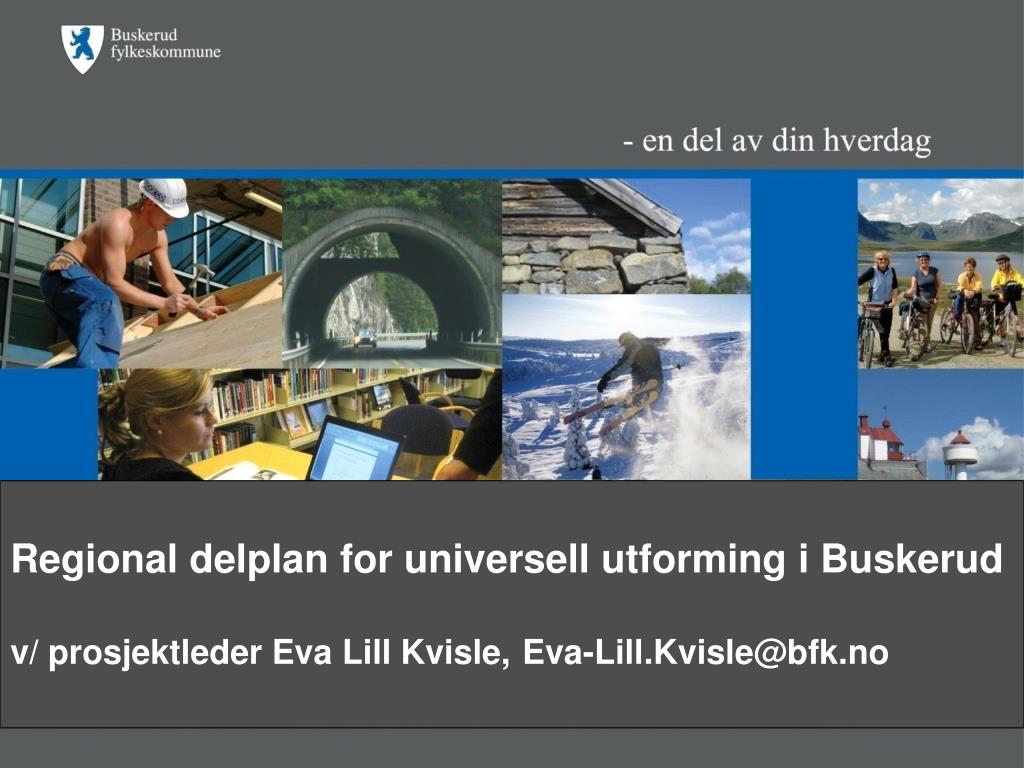 Buskerud
fylkeskommune

- en del av din hverdag

Regional delplan for universell utforming i Buskerud

v/ prosjektleder Eva Lill Kvisle, Eva-Lill.Kvisle@bfk.no